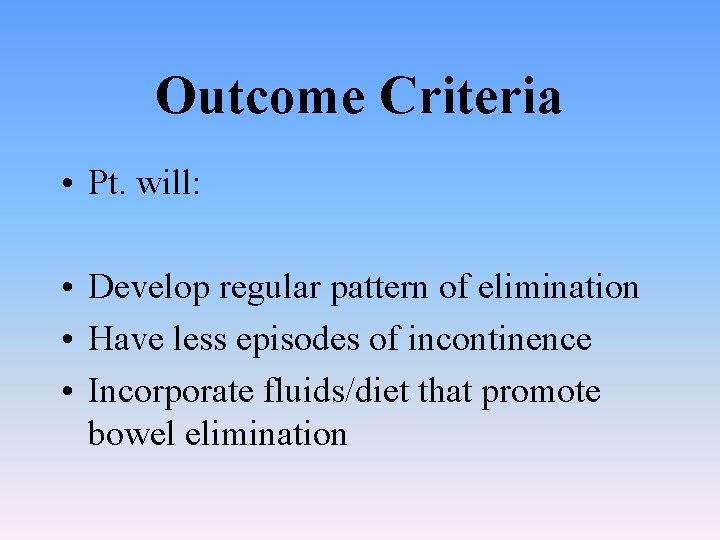 Outcome Criteria

• Pt. will:

• Develop regular pattern of elimination
• Have less episodes of incontinence
• Incorporate fluids/diet that promote bowel elimination